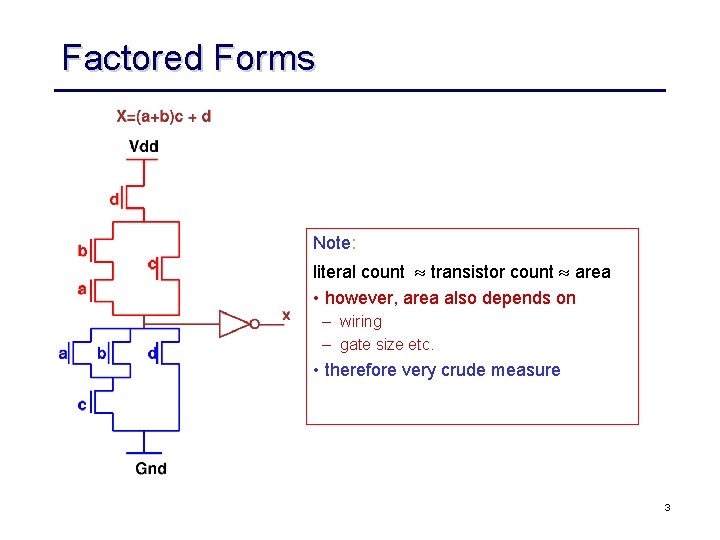 Factored Forms

X=(a+b)c + d

Vdd

d

b

c

a

x

a

b

d

c

Gnd

Note:

literal count $\approx$ transistor count $\approx$ area

• however, area also depends on

– wiring

– gate size etc.

• therefore very crude measure

3